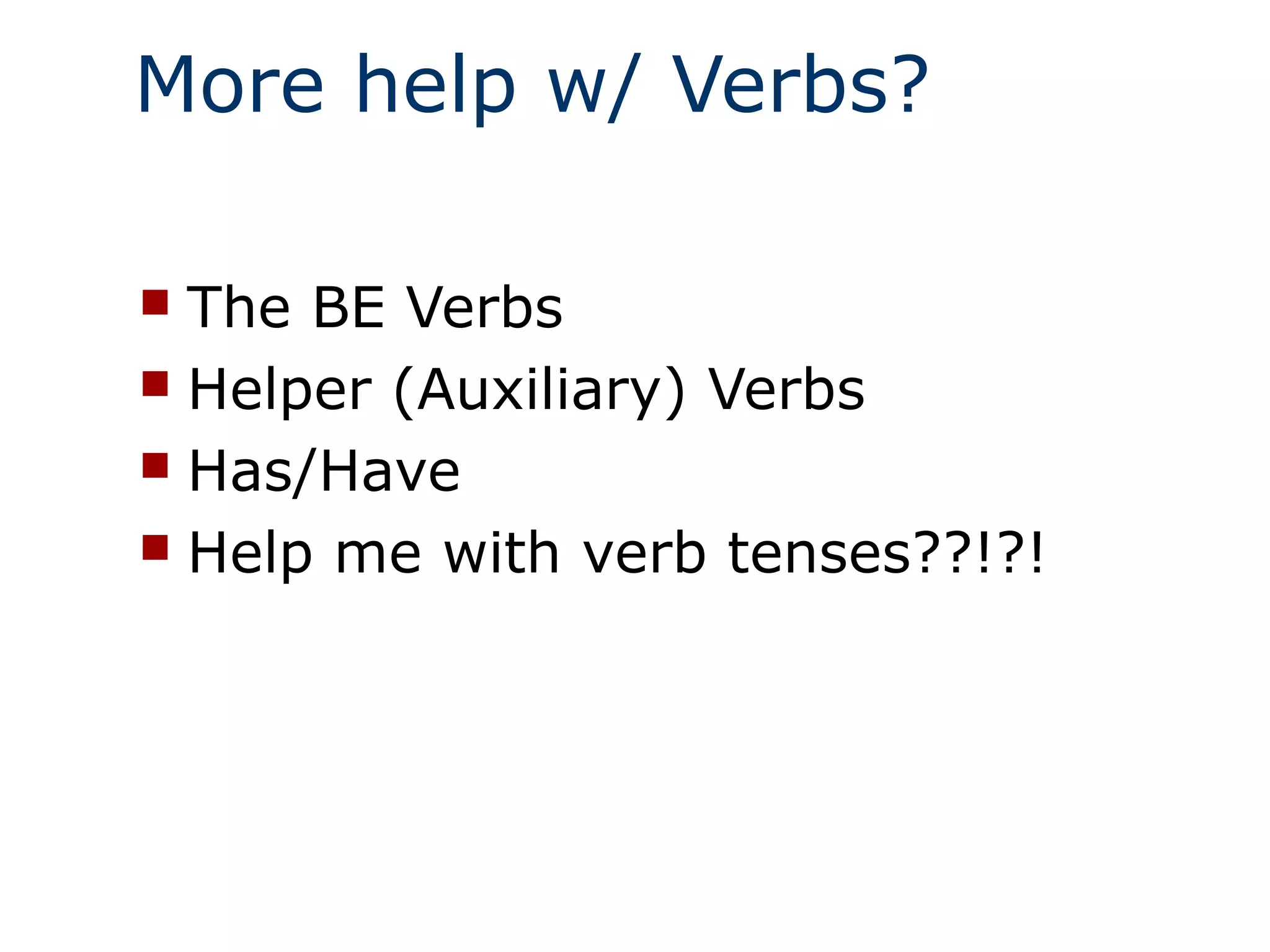 More help w/ Verbs?

- The BE Verbs
- Helper (Auxiliary) Verbs
- Has/Have
- Help me with verb tenses??!?!